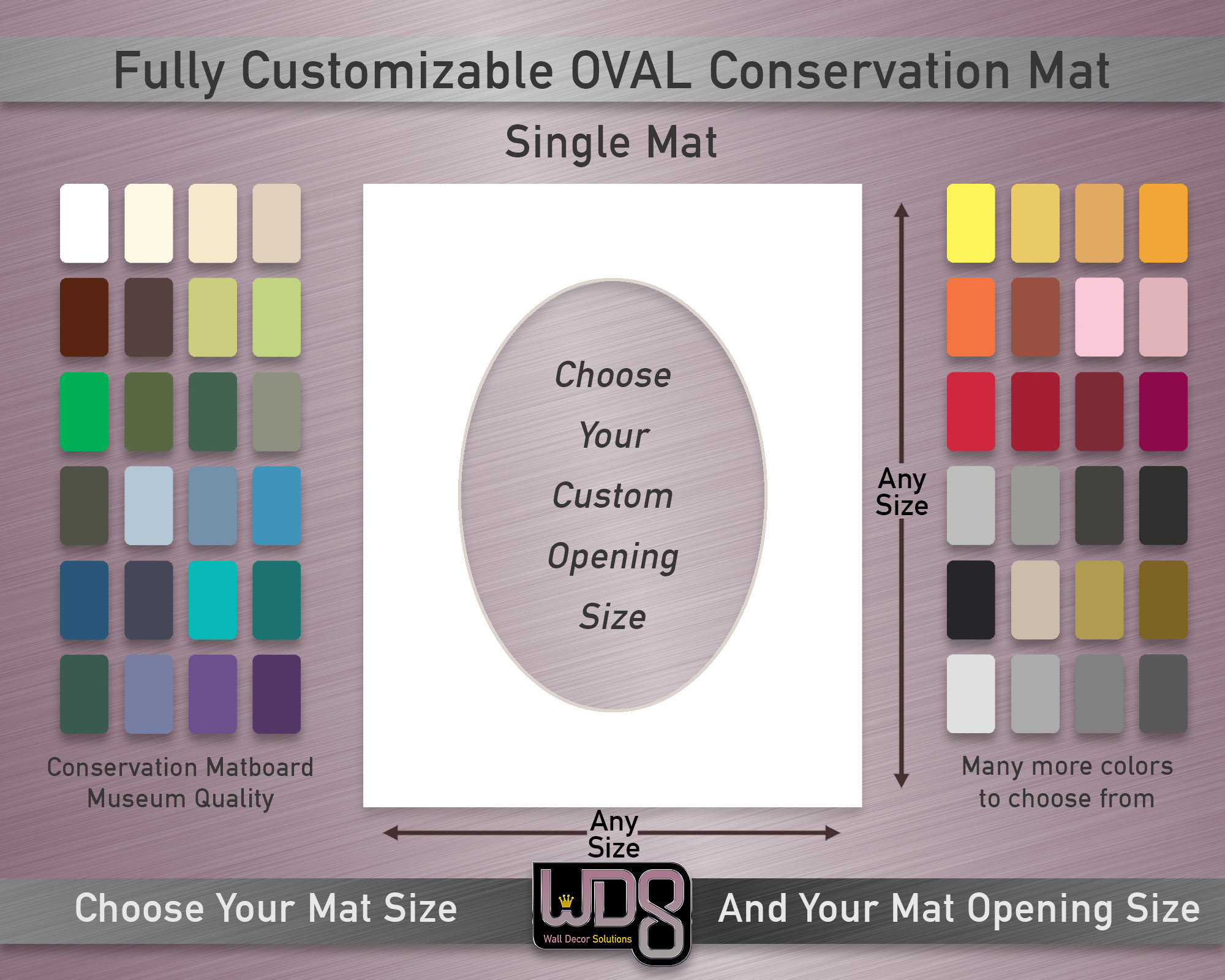 Fully Customizable OVAL Conservation Mat

Single Mat

Choose Your Custom Opening Size

Any Size

Conservation Matboard Museum Quality

Many more colors to choose from

Any Size

Choose Your Mat Size

WDS

Wall Decor Solutions

And Your Mat Opening Size